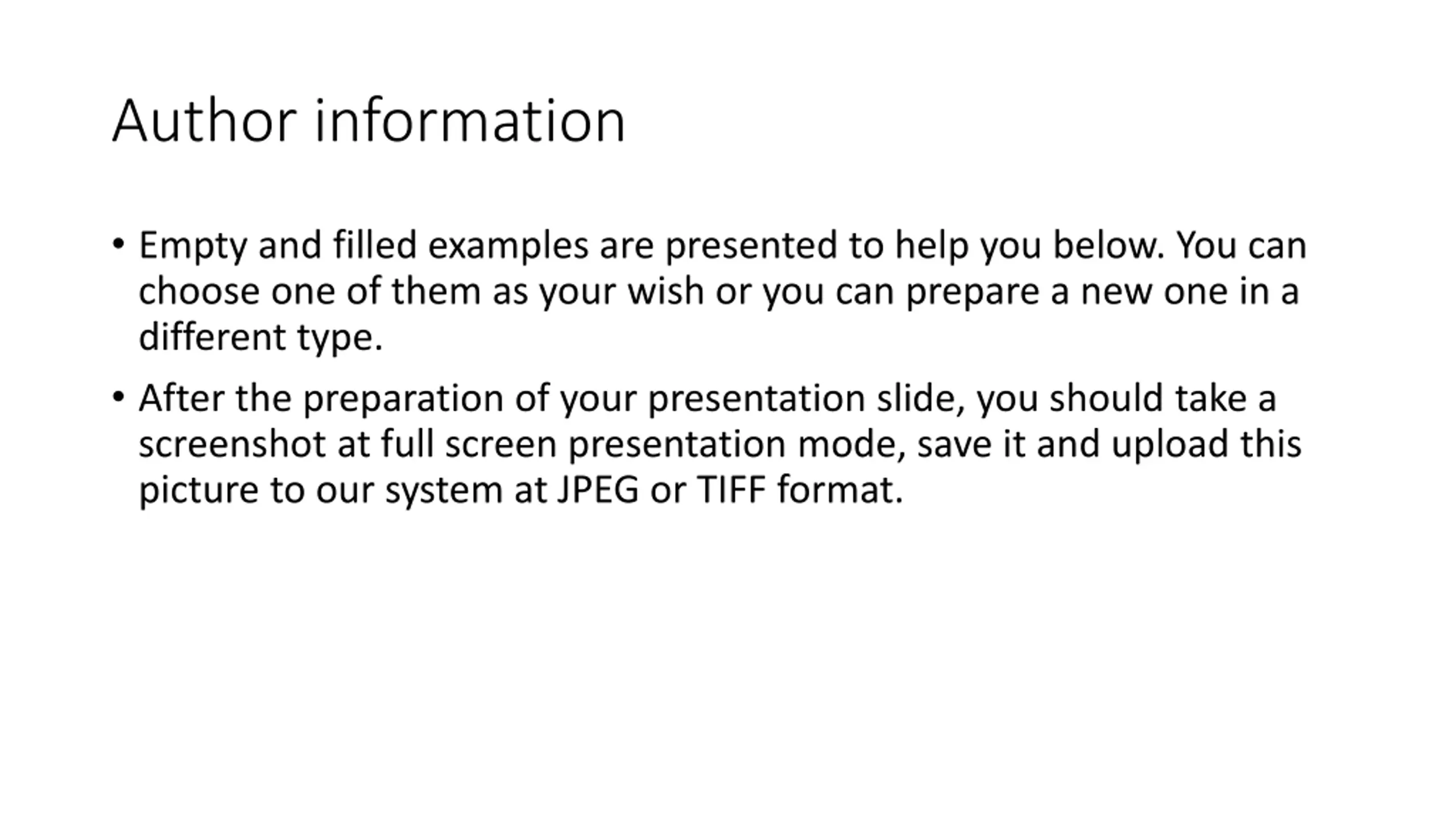 Author information

• Empty and filled examples are presented to help you below. You can choose one of them as your wish or you can prepare a new one in a different type.

• After the preparation of your presentation slide, you should take a screenshot at full screen presentation mode, save it and upload this picture to our system at JPEG or TIFF format.